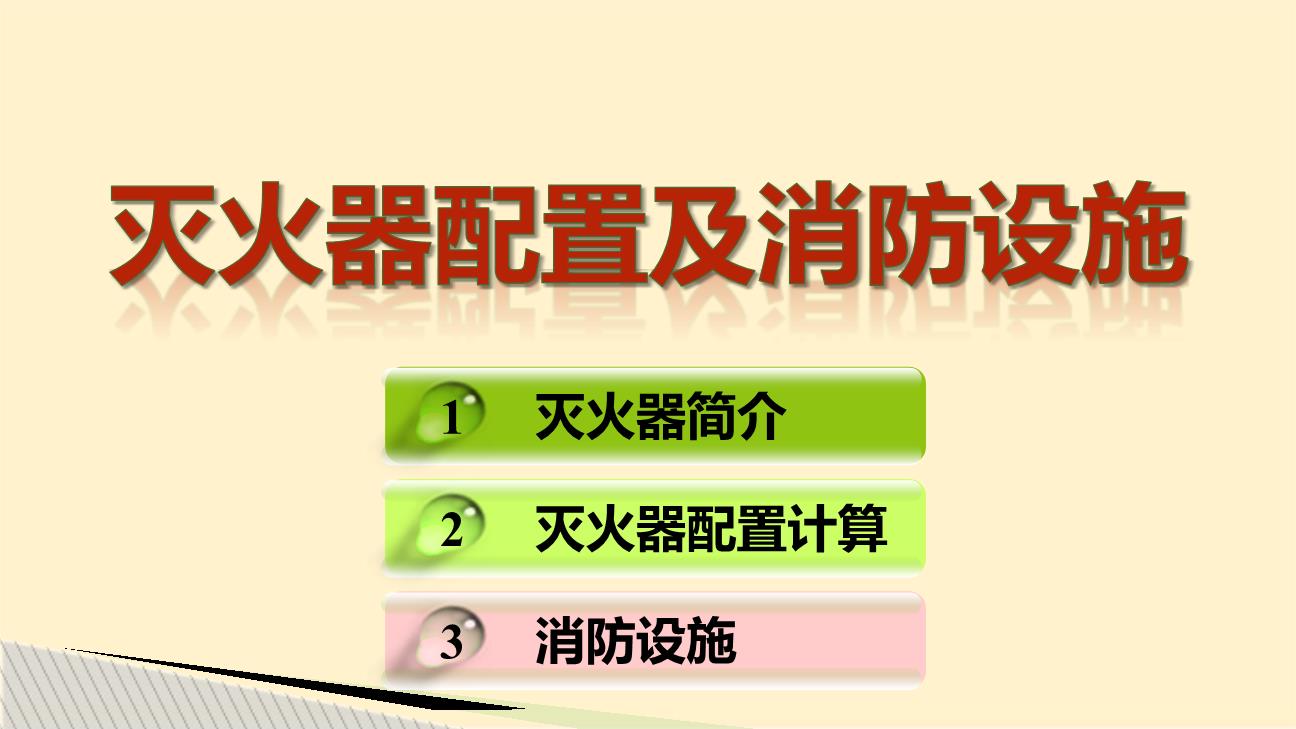 灭火器配置及消防设施

1 灭火器简介

2 灭火器配置计算

3 消防设施